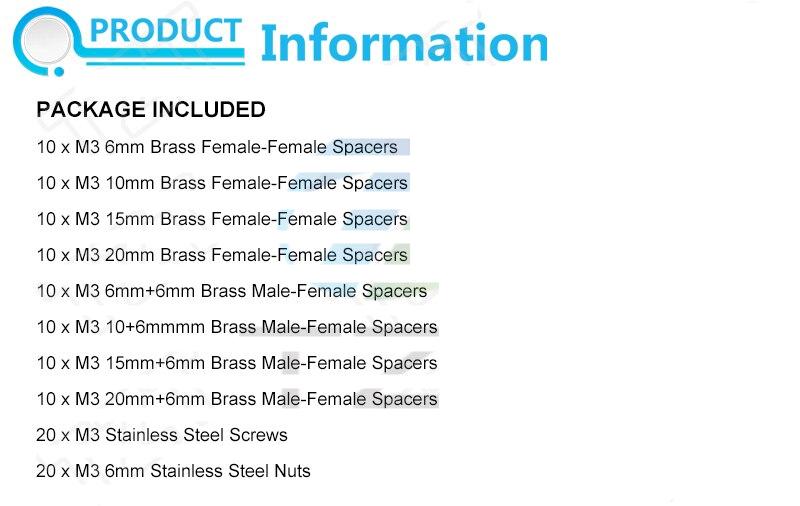 PRODUCT Information

PACKAGE INCLUDED

10 x M3 6mm Brass Female-Female Spacers

10 x M3 10mm Brass Female-Female Spacers

10 x M3 15mm Brass Female-Female Spacers

10 x M3 20mm Brass Female-Female Spacers

10 x M3 6mm+6mm Brass Male-Female Spacers

10 x M3 10+6mmmm Brass Male-Female Spacers

10 x M3 15mm+6mm Brass Male-Female Spacers

10 x M3 20mm+6mm Brass Male-Female Spacers

20 x M3 Stainless Steel Screws

20 x M3 6mm Stainless Steel Nuts